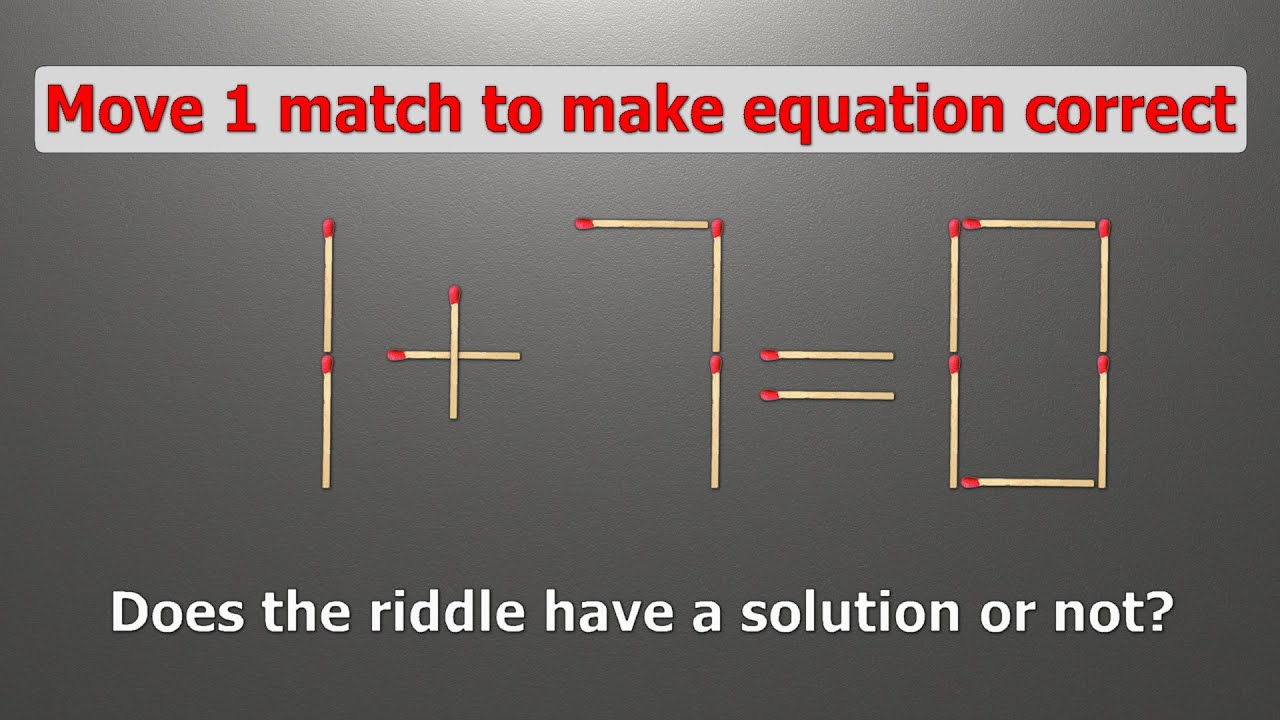 Move 1 match to make equation correct

$1+7=0$

Does the riddle have a solution or not?